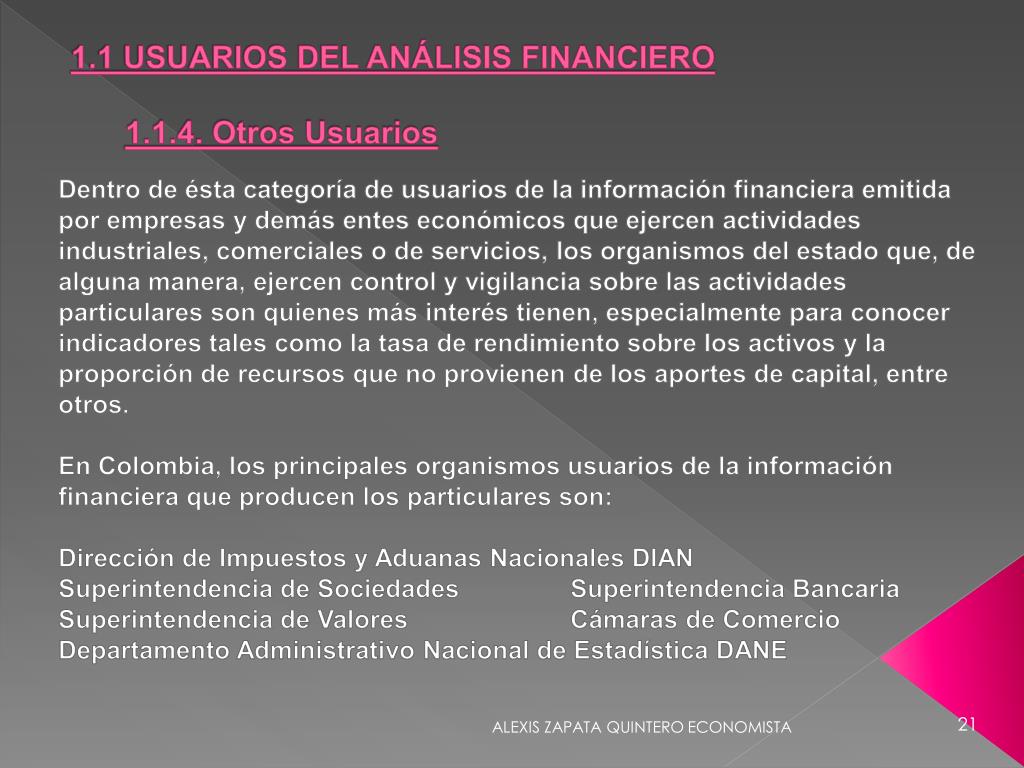 1.1 USUARIOS DEL ANÁLISIS FINANCIERO

1.1.4. Otros Usuarios

Dentro de ésta categoría de usuarios de la información financiera emitida por empresas y demás entes económicos que ejercen actividades industriales, comerciales o de servicios, los organismos del estado que, de alguna manera, ejercen control y vigilancia sobre las actividades particulares son quienes más interés tienen, especialmente para conocer indicadores tales como la tasa de rendimiento sobre los activos y la proporción de recursos que no provienen de los aportes de capital, entre otros.

En Colombia, los principales organismos usuarios de la información financiera que producen los particulares son:

Dirección de Impuestos y Aduanas Nacionales DIAN
Superintendencia de Sociedades Superintendencia Bancaria
Superintendencia de Valores Cámaras de Comercio
Departamento Administrativo Nacional de Estadística DANE

ALEXIS ZAPATA QUINTERO ECONOMISTA

21